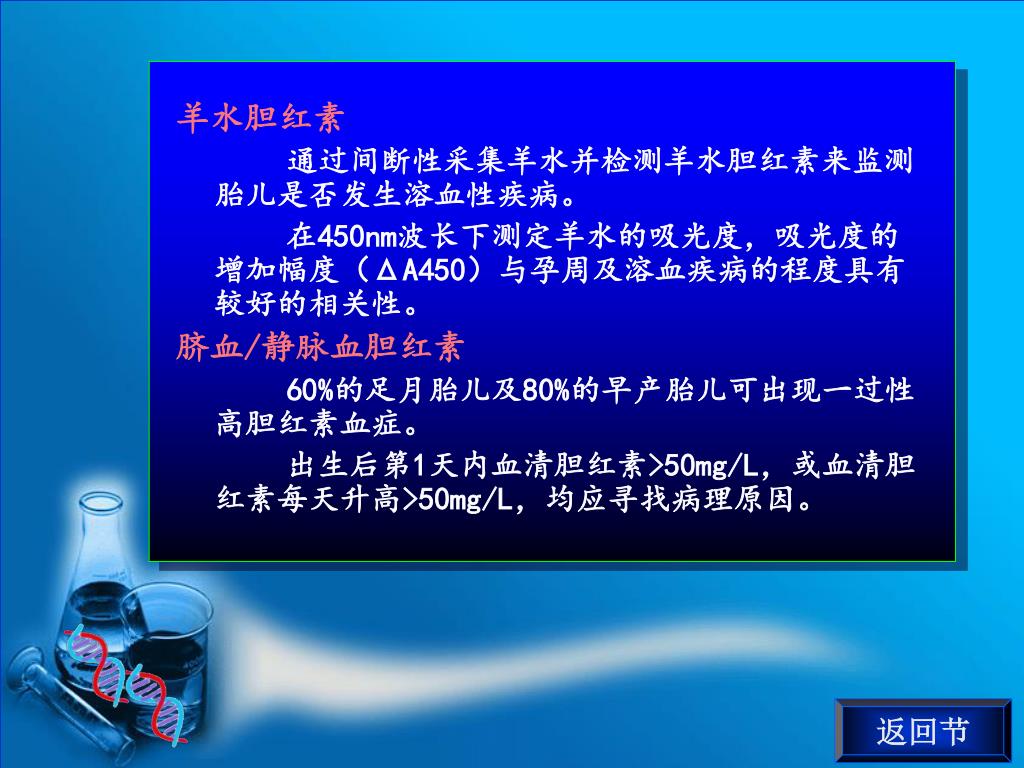 羊水胆红素

通过间断性采集羊水并检测羊水胆红素来监测胎儿是否发生溶血性疾病。

在450nm波长下测定羊水的吸光度，吸光度的增加幅度（ΔA450）与孕周及溶血疾病的程度具有较好的相关性。

脐血/静脉血胆红素

60%的足月胎儿及80%的早产胎儿可出现一过性高胆红素血症。

出生后第1天内血清胆红素>50mg/L，或血清胆红素每天升高>50mg/L，均应寻找病理原因。

返回节